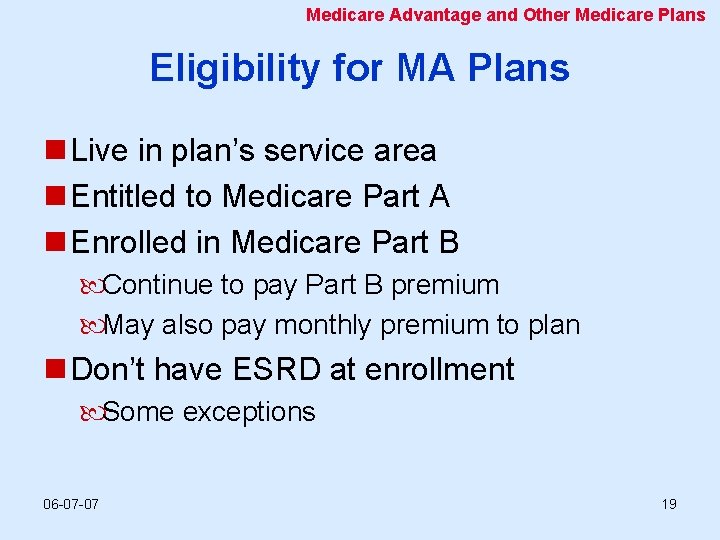 Medicare Advantage and Other Medicare Plans

Eligibility for MA Plans

Live in plan's service area

Entitled to Medicare Part A

Enrolled in Medicare Part B

Continue to pay Part B premium

May also pay monthly premium to plan

Don't have ESRD at enrollment

Some exceptions

06-07-07

19